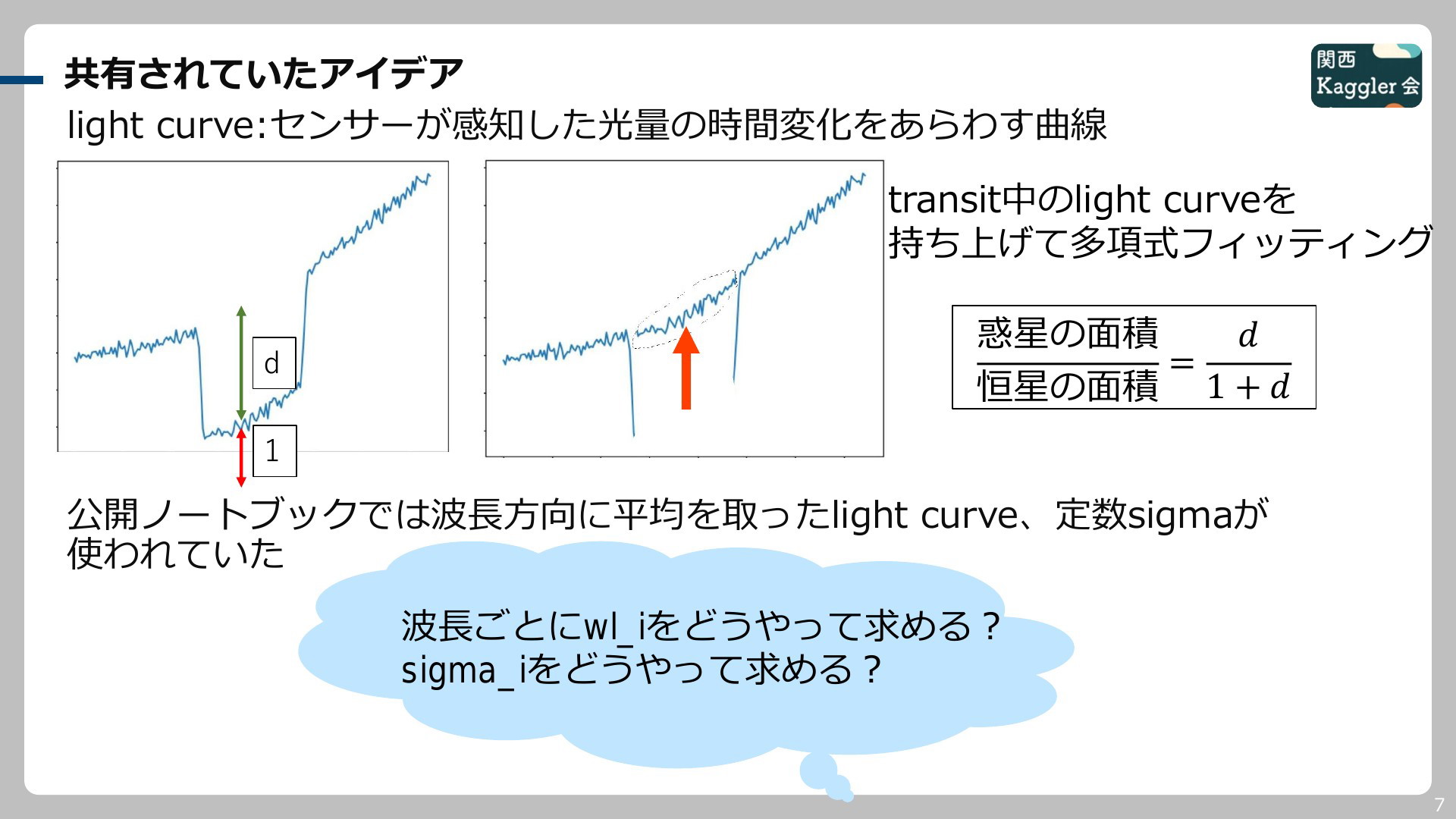 共有されていたアイデア

関西 Kaggler 会

light curve:センサーが感知した光量の時間変化をあらわす曲線

d

1

transit中のlight curveを持ち上げて多項式フィッティング

$\frac{惑星の面積}{恒星の面積} = \frac{d}{1+d}$

公開ノートブックでは波長方向に平均を取ったlight curve、定数sigmaが使われていた

波長ごとにwl_iをどうやって求める？
sigma_iをどうやって求める？

7